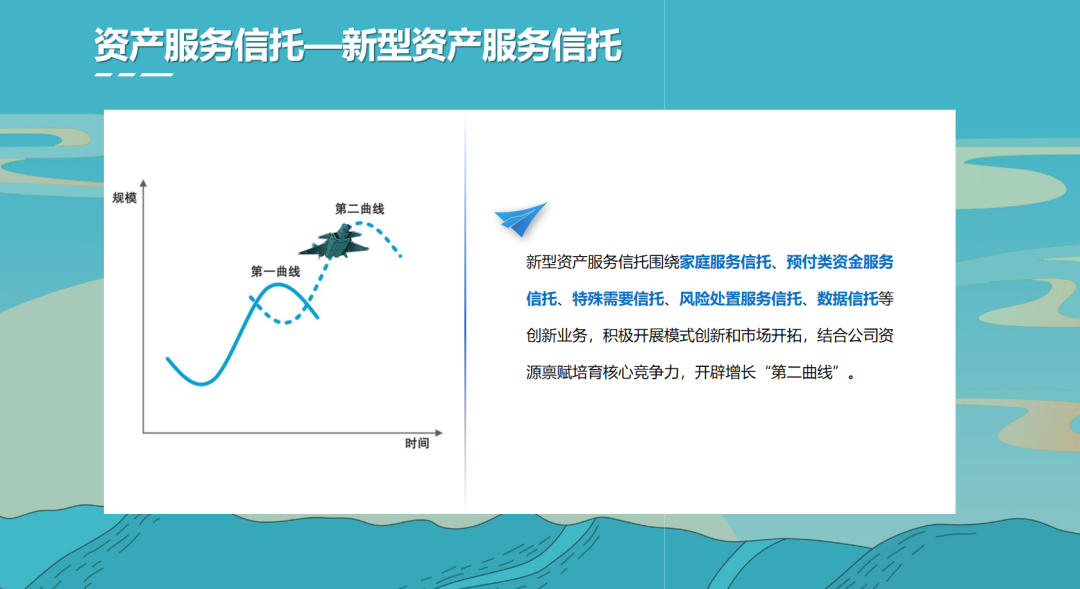 资产服务信托—新型资产服务信托

规模

第二曲线

第一曲线

时间

新型资产服务信托围绕家庭服务信托、预付类资金服务信托、特殊需要信托、风险处置服务信托、数据信托等创新业务，积极开展模式创新和市场开拓，结合公司资源禀赋培育核心竞争力，开辟增长“第二曲线”。